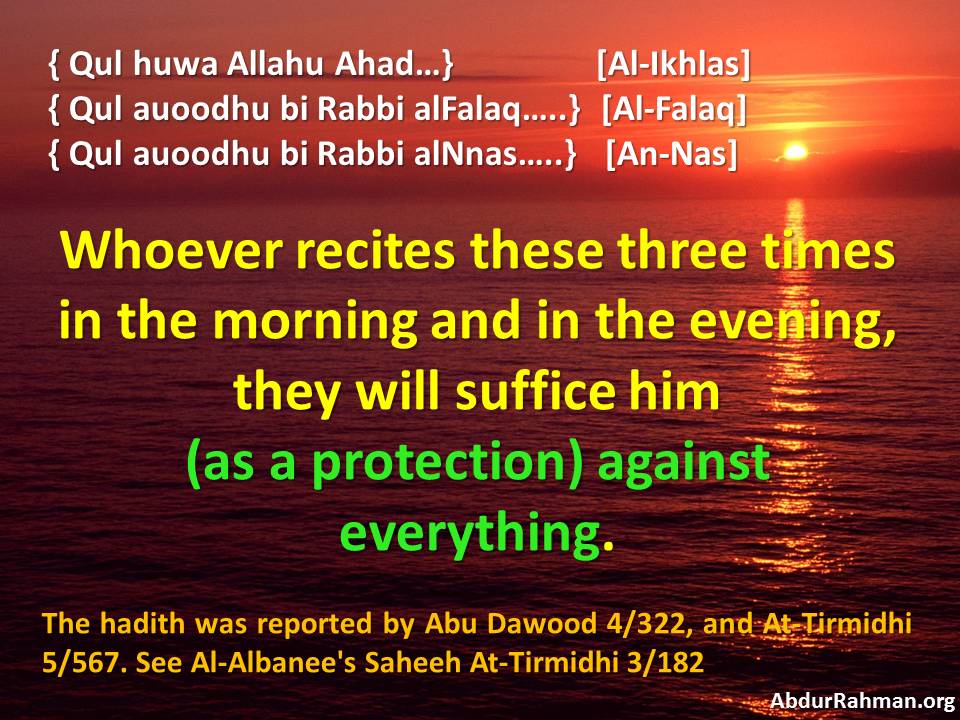 { Qul huwa Allahu Ahad…} [Al-Ikhlas]
{ Qul auoodhu bi Rabbi alFalaq…..} [Al-Falaq]
{ Qul auoodhu bi Rabbi alNnas…..} [An-Nas]

Whoever recites these three times in the morning and in the evening, they will suffice him (as a protection) against everything.

The hadith was reported by Abu Dawood 4/322, and At-Tirmidhi 5/567. See Al-Albanee's Saheeh At-Tirmidhi 3/182

AbdurRahman.org